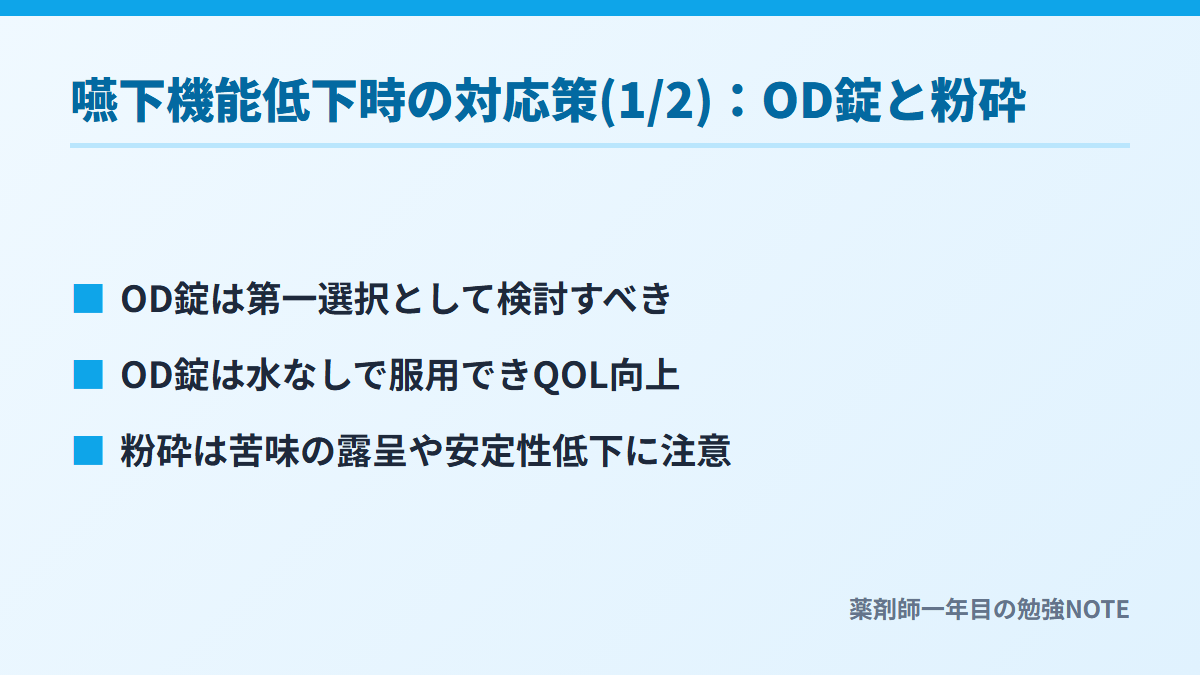 嚥下機能低下時の対応策(1/2)：OD錠と粉砕

■ OD錠は第一選択として検討すべき

■ OD錠は水なしで服用できQOL向上

■ 粉砕は苦味の露呈や安定性低下に注意

薬剤師一年目の勉強NOTE